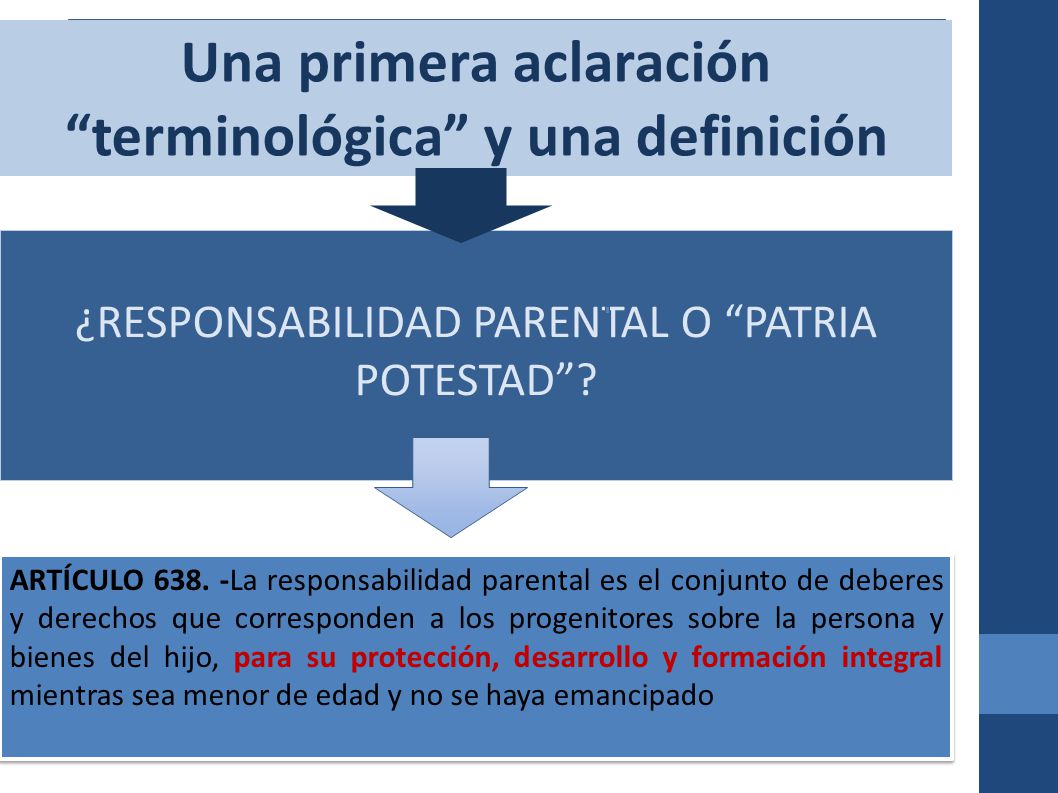 Una primera aclaración “terminológica” y una definición

¿RESPONSABILIDAD PARENTAL O “PATRIA POTESTAD”?

ARTÍCULO 638. -La responsabilidad parental es el conjunto de deberes y derechos que corresponden a los progenitores sobre la persona y bienes del hijo, para su protección, desarrollo y formación integral mientras sea menor de edad y no se haya emancipado